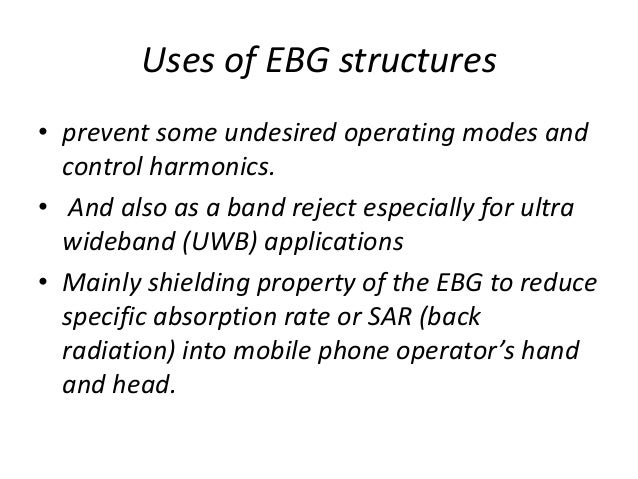 Uses of EBG structures

• prevent some undesired operating modes and control harmonics.

• And also as a band reject especially for ultra wideband (UWB) applications

• Mainly shielding property of the EBG to reduce specific absorption rate or SAR (back radiation) into mobile phone operator’s hand and head.